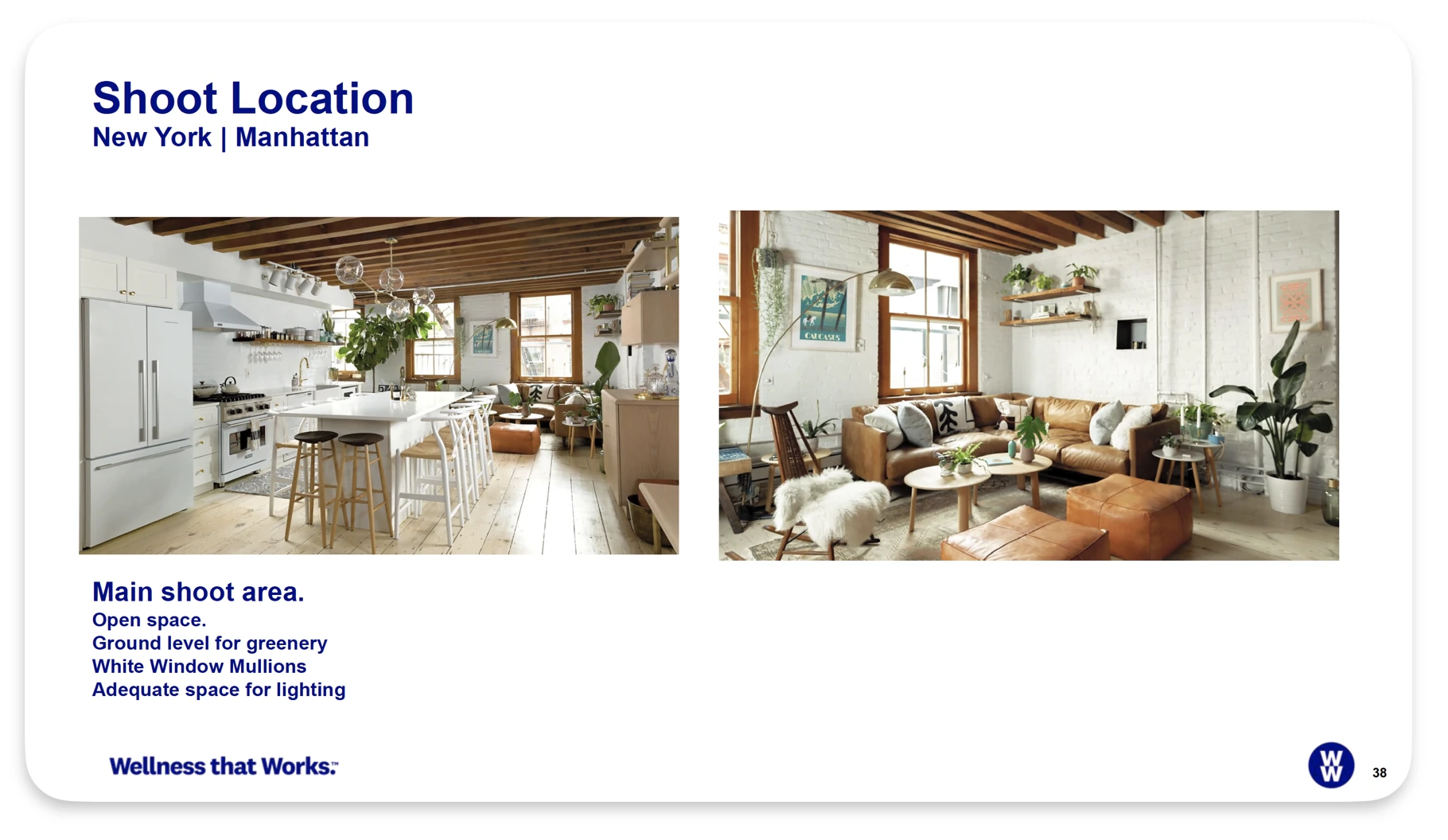 Shoot Location
New York | Manhattan

CAUCASUS

Main shoot area.
Open space.
Ground level for greenery
White Window Mullions
Adequate space for lighting

Wellness that Works.™

WW

38